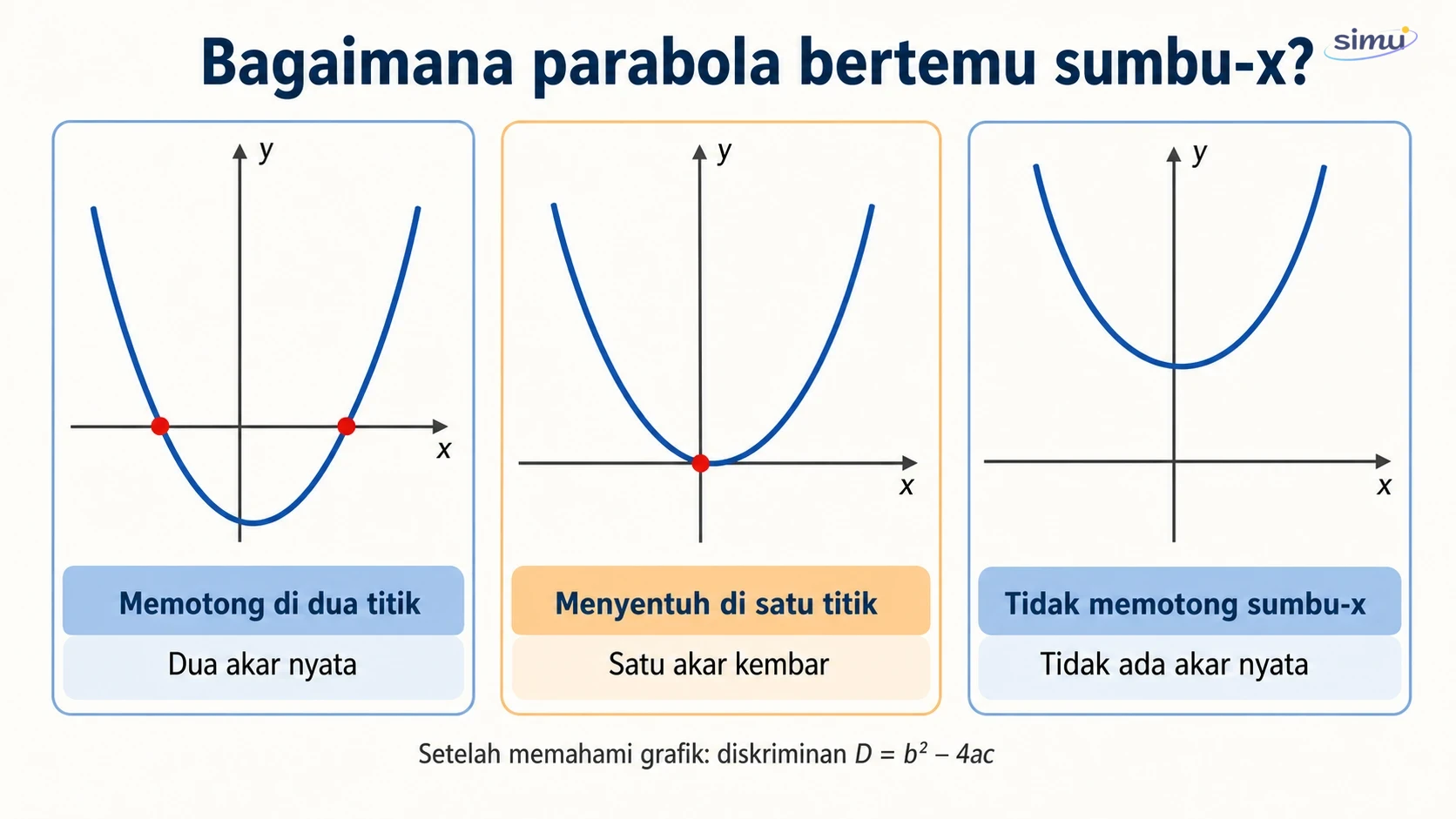 Bagaimana parabola bertemu sumbu-x?

simu

y
x

Memotong di dua titik
Dua akar nyata

y
x

Menyentuh di satu titik
Satu akar kembar

y
x

Tidak memotong sumbu-x
Tidak ada akar nyata

Setelah memahami grafik: diskriminan $D = b^2 - 4ac$